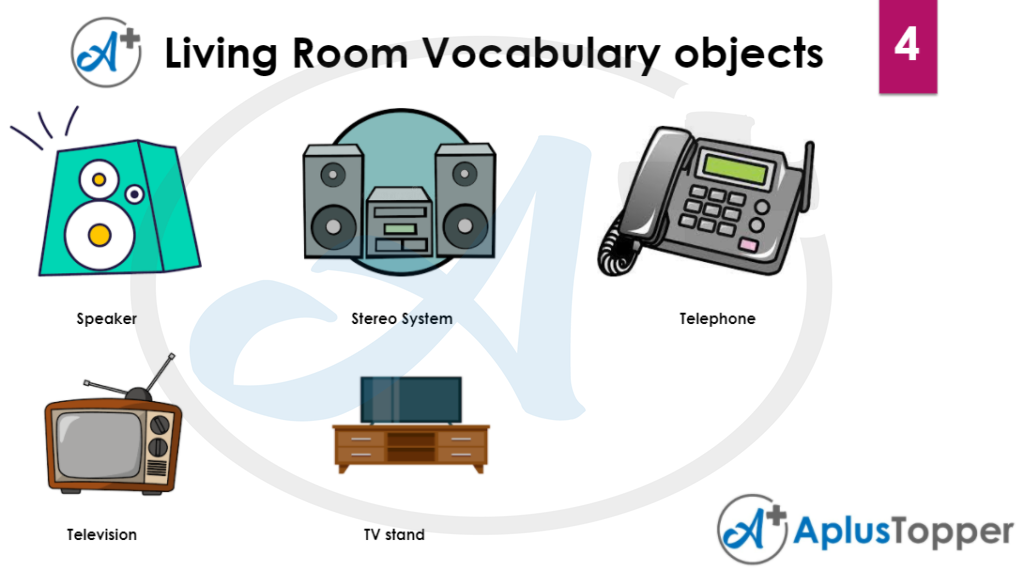 A+ Living Room Vocabulary objects

4

Speaker

Stereo System

Telephone

Television

TV stand

A+ AplusTopper